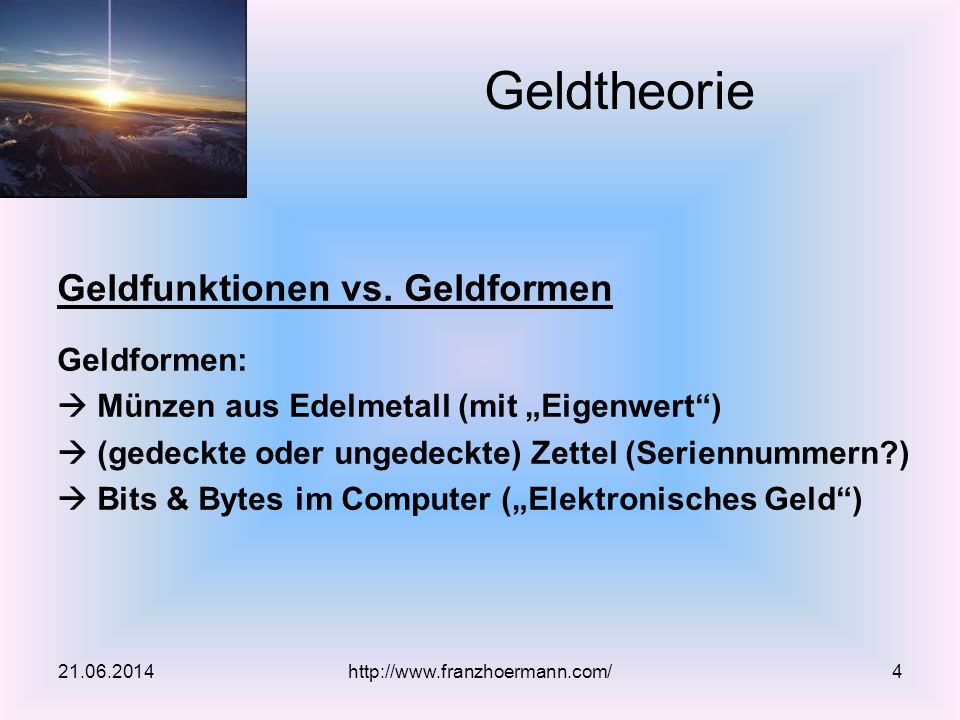 Geldtheorie

Geldfunktionen vs. Geldformen

Geldformen:
→ Münzen aus Edelmetall (mit „Eigenwert“)
→ (gedeckte oder ungedeckte) Zettel (Seriennummern?)
→ Bits & Bytes im Computer („Elektronisches Geld“)

21.06.2014 http://www.franzhoermann.com/ 4